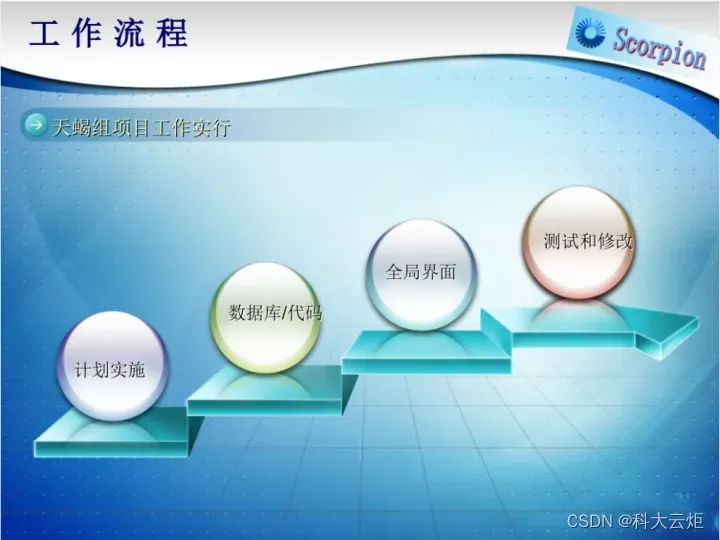 工作流程

Scorpion

天蝎组项目工作实行

计划实施

数据库/代码

全局界面

测试和修改

CSDN @科大云炬